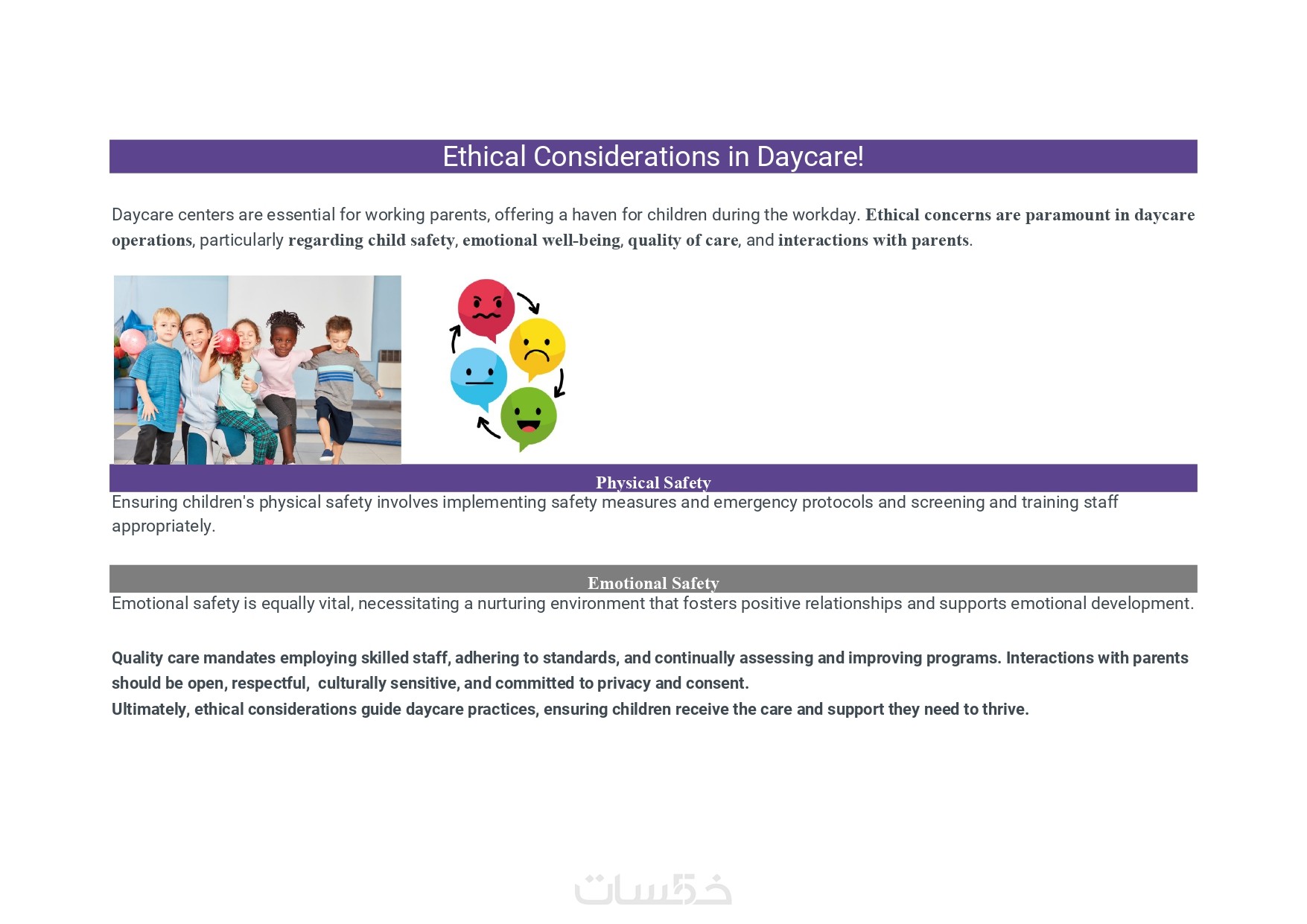 Ethical Considerations in Daycare!

Daycare centers are essential for working parents, offering a haven for children during the workday. Ethical concerns are paramount in daycare operations, particularly regarding child safety, emotional well-being, quality of care, and interactions with parents.

Physical Safety

Ensuring children's physical safety involves implementing safety measures and emergency protocols and screening and training staff appropriately.

Emotional Safety

Emotional safety is equally vital, necessitating a nurturing environment that fosters positive relationships and supports emotional development.

Quality care mandates employing skilled staff, adhering to standards, and continually assessing and improving programs. Interactions with parents should be open, respectful,  culturally sensitive, and committed to privacy and consent.
Ultimately, ethical considerations guide daycare practices, ensuring children receive the care and support they need to thrive.

خمسات